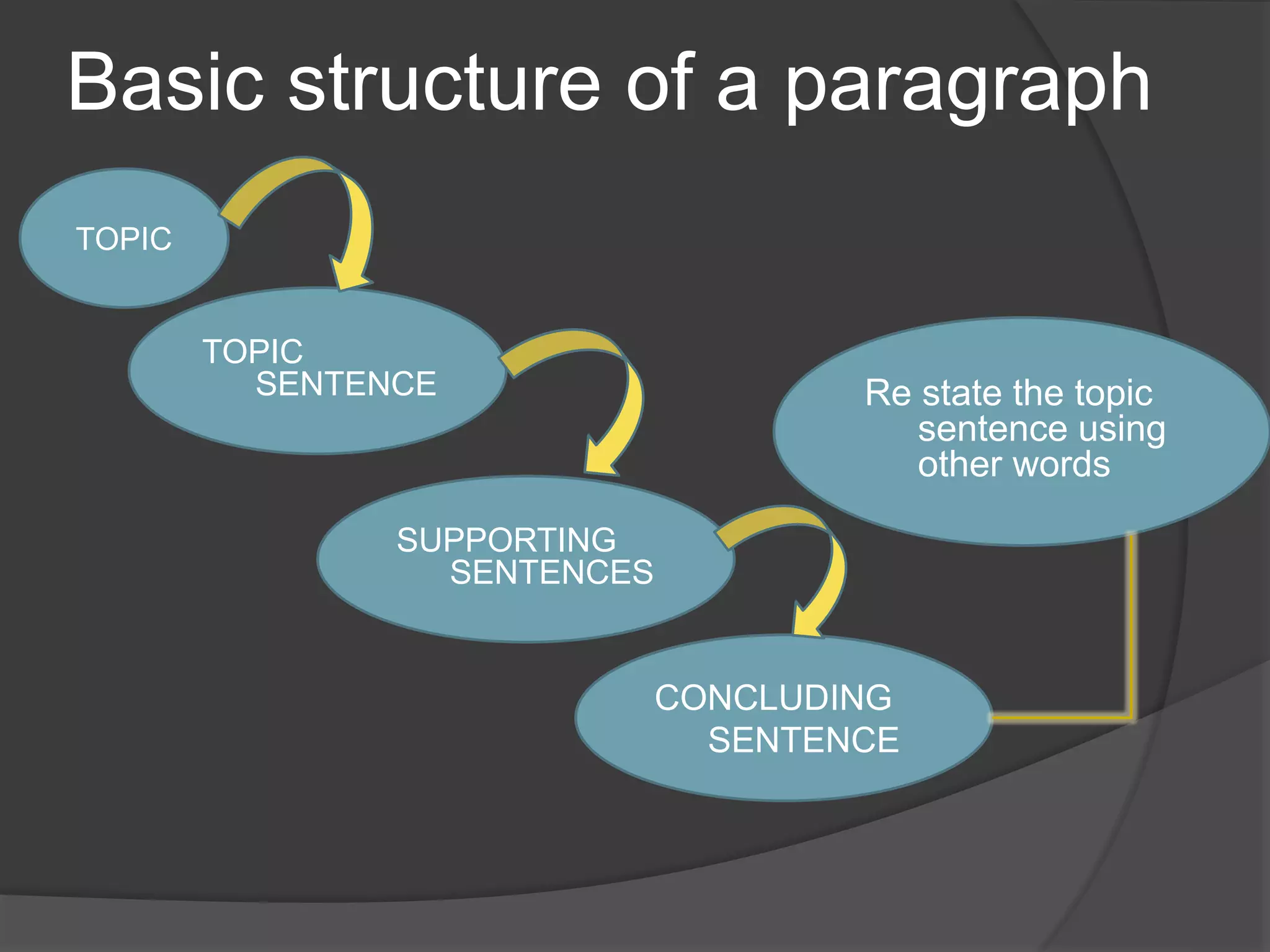 Basic structure of a paragraph

TOPIC

TOPIC SENTENCE

SUPPORTING SENTENCES

CONCLUDING SENTENCE

Re state the topic sentence using other words